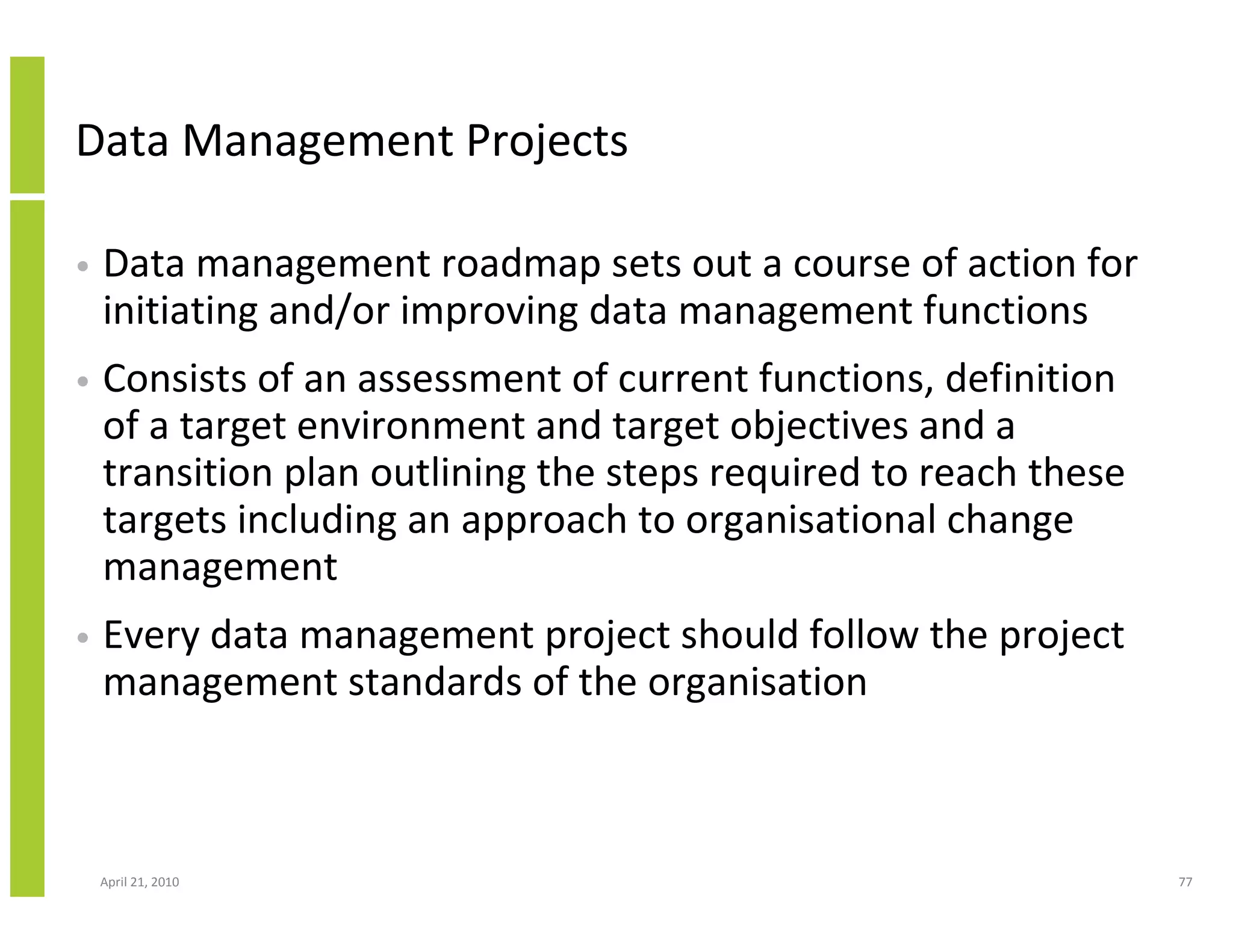 Data Management Projects

• Data management roadmap sets out a course of action for initiating and/or improving data management functions

• Consists of an assessment of current functions, definition of a target environment and target objectives and a transition plan outlining the steps required to reach these targets including an approach to organisational change management

• Every data management project should follow the project management standards of the organisation

April 21, 2010

77